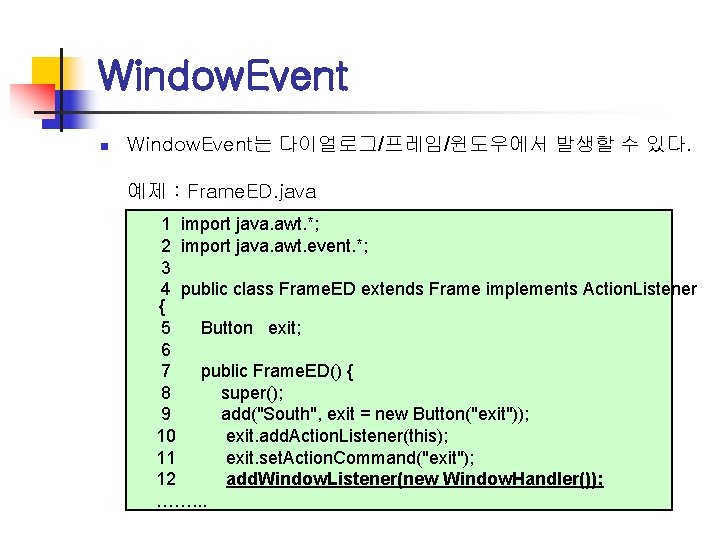 WindowEvent

WindowEvent는 다이얼로그/프레임/윈도우에서 발생할 수 있다.

예제 : FrameED.java

1 import java.awt.*;
2 import java.awt.event.*;
3
4 public class FrameED extends Frame implements ActionListener {
5 Button exit;
6
7 public FrameED() {
8 super();
9 add("South", exit = new Button("exit"));
10 exit.addActionListener(this);
11 exit.setActionCommand("exit");
12 addWindowListener(new WindowHandler());
.........